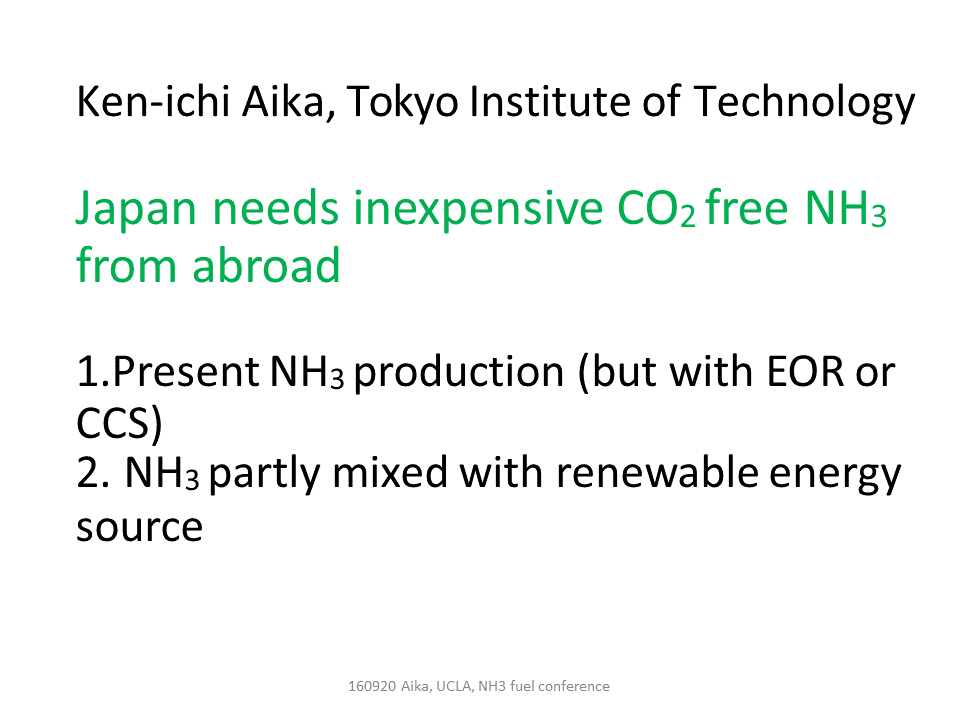 Ken-ichi Aika, Tokyo Institute of Technology

Japan needs inexpensive $CO_2$ free $NH_3$ from abroad

1.Present $NH_3$ production (but with EOR or CCS)
2. $NH_3$ partly mixed with renewable energy source

160920 Aika, UCLA, NH3 fuel conference